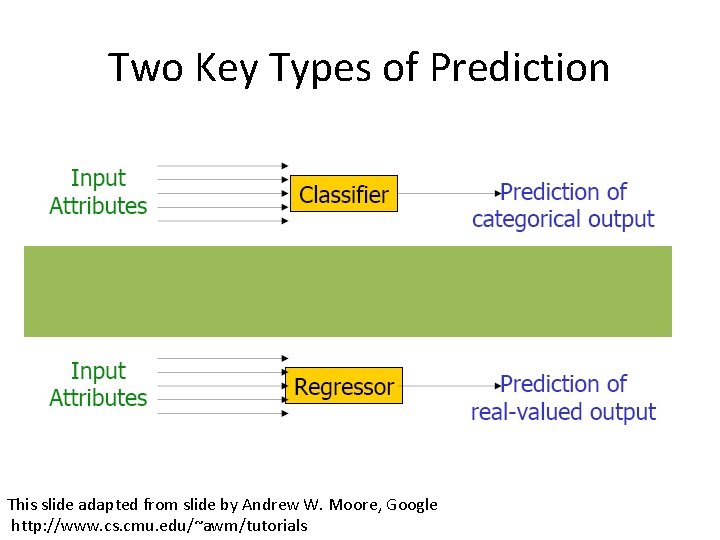 Two Key Types of Prediction

Input Attributes

Classifier

Prediction of categorical output

Input Attributes

Regressor

Prediction of real-valued output

This slide adapted from slide by Andrew W. Moore, Google
http://www.cs.cmu.edu/~awm/tutorials